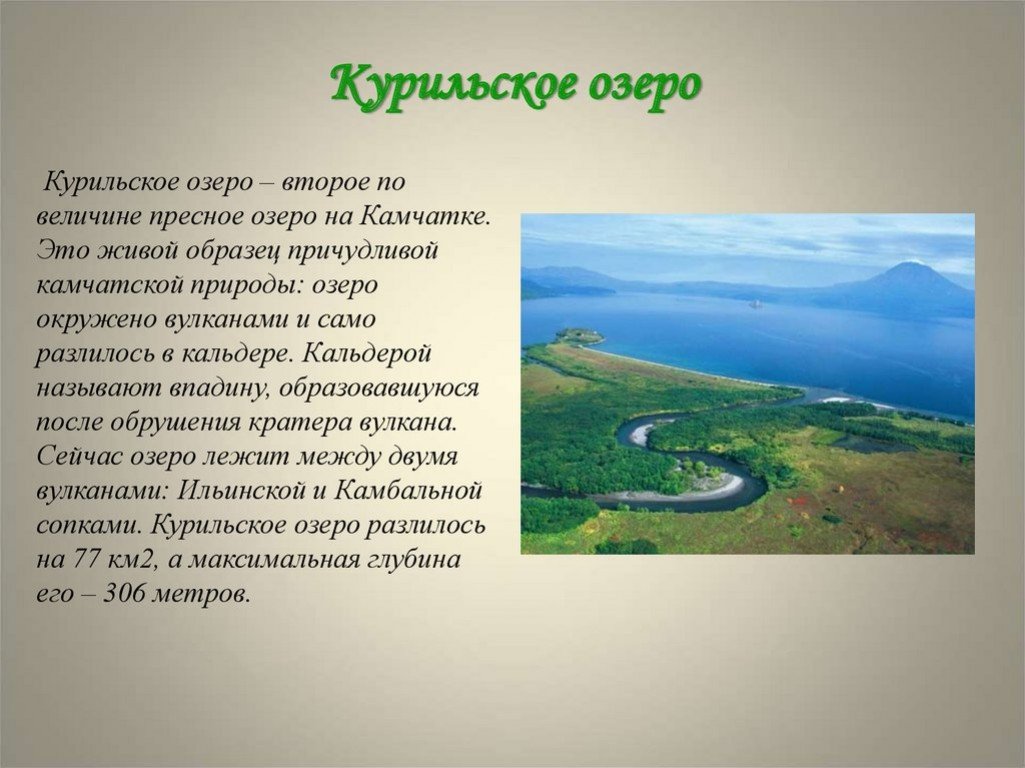 Курильское озеро

Курильское озеро – второе по величине пресное озеро на Камчатке. Это живой образец причудливой камчатской природы: озеро окружено вулканами и само разлилось в кальдере. Кальдерой называют впадину, образовавшуюся после обрушения кратера вулкана. Сейчас озеро лежит между двумя вулканами: Ильинской и Камбальной сопками. Курильское озеро разлилось на 77 км2, а максимальная глубина его – 306 метров.